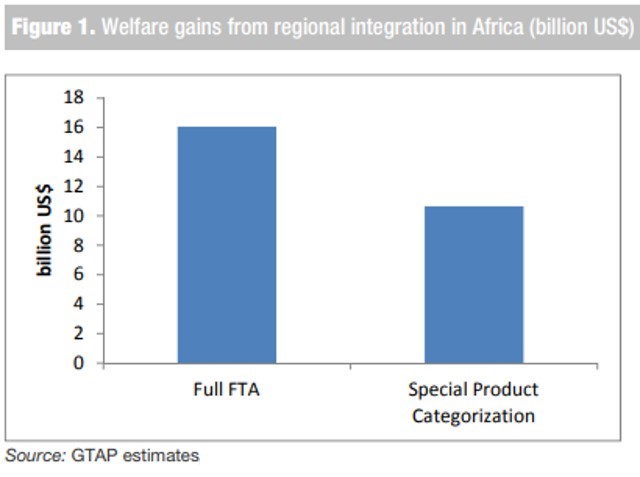 Figure 1. Welfare gains from regional integration in Africa (billion US$)

18
16
14
12
10
8
6
4
2
0

billion US$

Full FTA

Special Product Categorization

Source: GTAP estimates